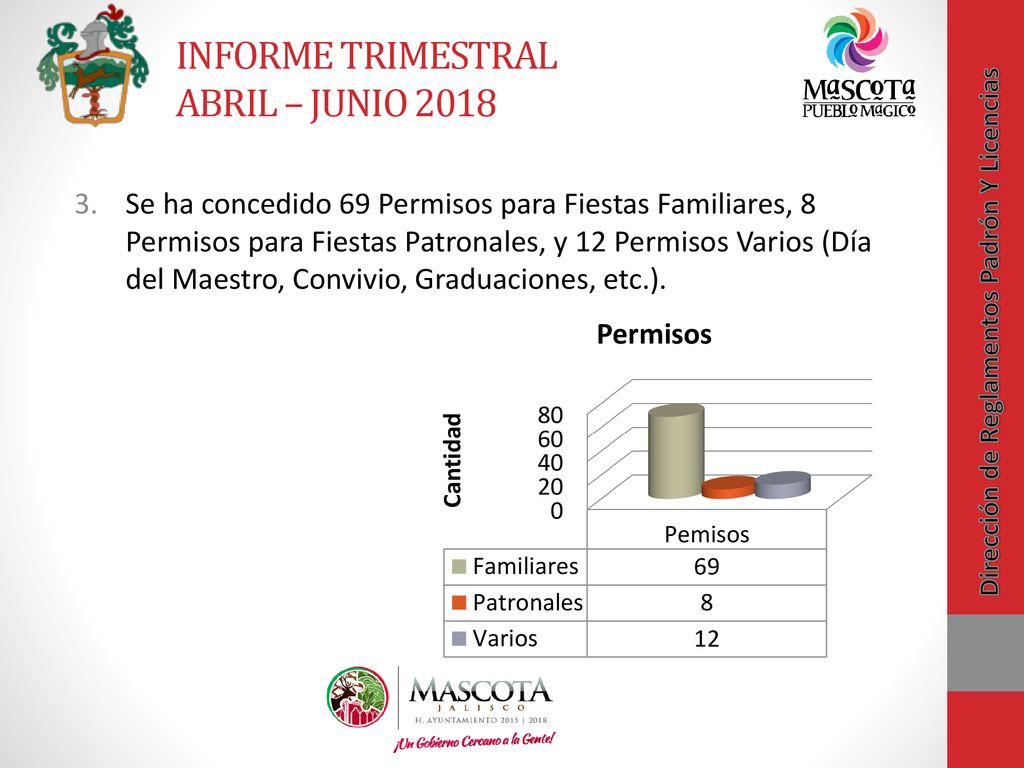 INFORME TRIMESTRAL
ABRIL – JUNIO 2018

MASCOTA
PUEBLO MAGICO

Dirección de Reglamentos Padrón Y Licencias

3. Se ha concedido 69 Permisos para Fiestas Familiares, 8 Permisos para Fiestas Patronales, y 12 Permisos Varios (Día del Maestro, Convivio, Graduaciones, etc.).

Permisos

Cantidad

80
60
40
20
0

| | Pemisos |
|---|---|
| Familiares | 69 |
| Patronales | 8 |
| Varios | 12 |

MASCOTA
JALISCO
H. AYUNTAMIENTO 2015 | 2018
¡Un Gobierno Cercano a la Gente!